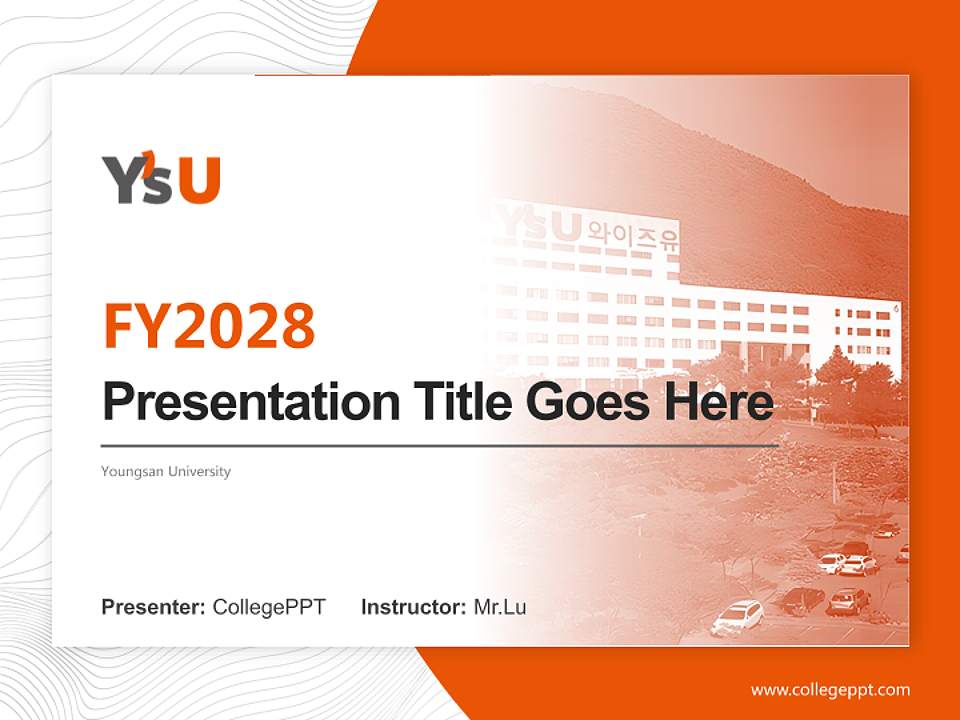 Y'sU

Y'sU 와이즈유

FY2028

Presentation Title Goes Here

Youngsan University

Presenter: CollegePPT Instructor: Mr.Lu

www.collegeppt.com